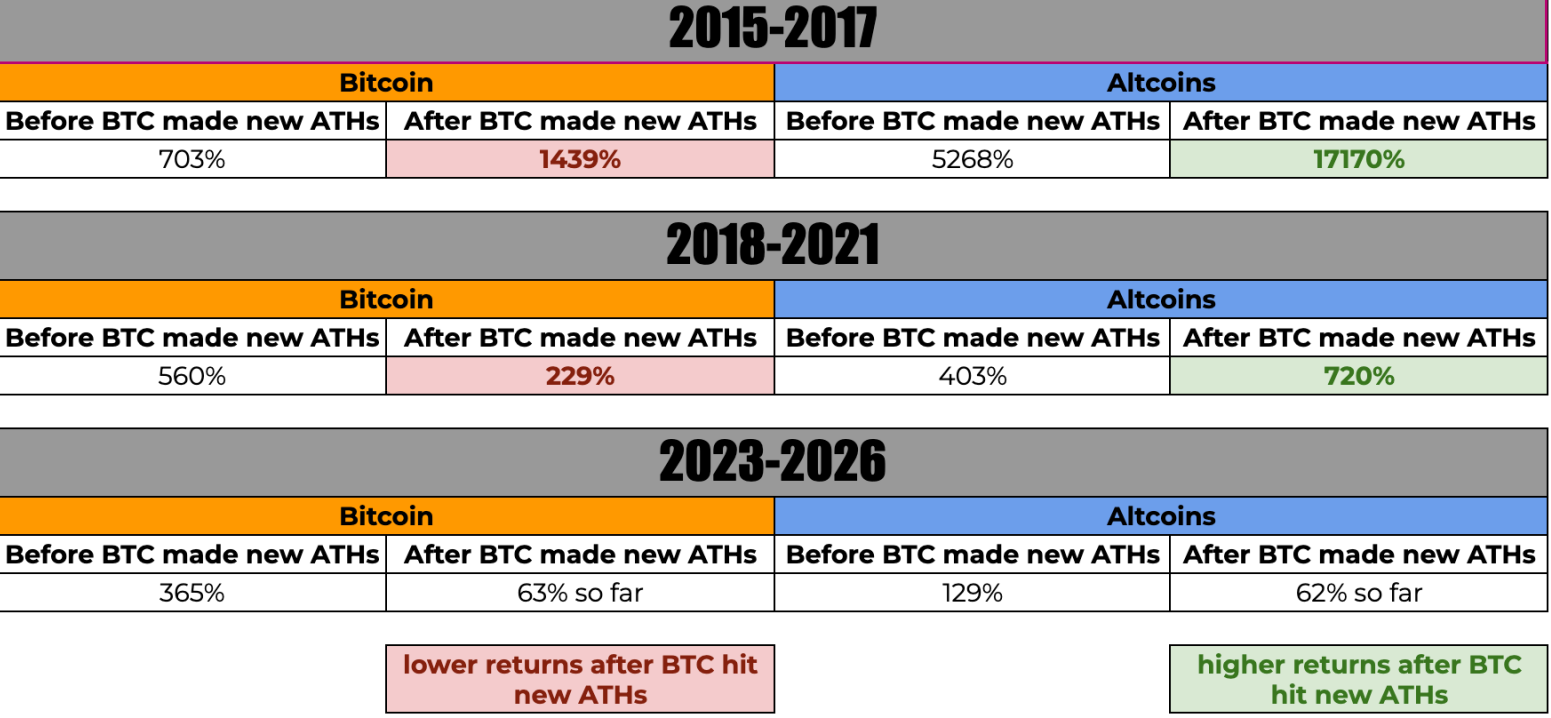 2015-2017

| Bitcoin | | Altcoins | |
|---|---|---|---|
| Before BTC made new ATHs | After BTC made new ATHs | Before BTC made new ATHs | After BTC made new ATHs |
| 703% | 1439% | 5268% | 17170% |

2018-2021

| Bitcoin | | Altcoins | |
|---|---|---|---|
| Before BTC made new ATHs | After BTC made new ATHs | Before BTC made new ATHs | After BTC made new ATHs |
| 560% | 229% | 403% | 720% |

2023-2026

| Bitcoin | | Altcoins | |
|---|---|---|---|
| Before BTC made new ATHs | After BTC made new ATHs | Before BTC made new ATHs | After BTC made new ATHs |
| 365% | 63% so far | 129% | 62% so far |

lower returns after BTC hit new ATHs

higher returns after BTC hit new ATHs